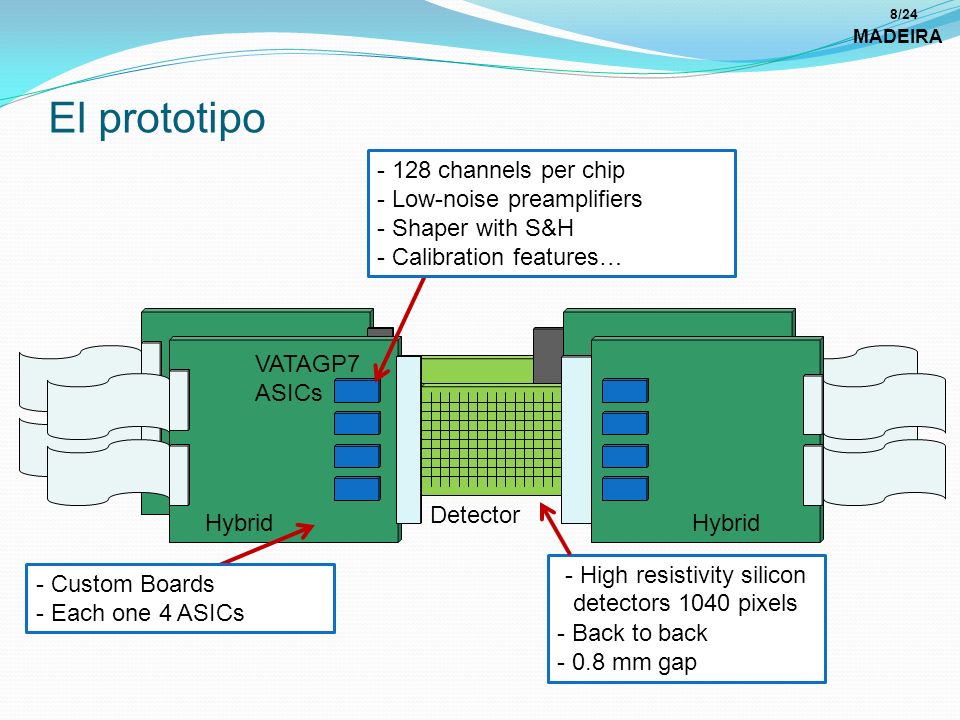 8/24
MADEIRA

El prototipo

- 128 channels per chip
- Low-noise preamplifiers
- Shaper with S&H
- Calibration features…

VATAGP7
ASICs

Hybrid

Detector

Hybrid

- Custom Boards
- Each one 4 ASICs

- High resistivity silicon detectors 1040 pixels
- Back to back
- 0.8 mm gap